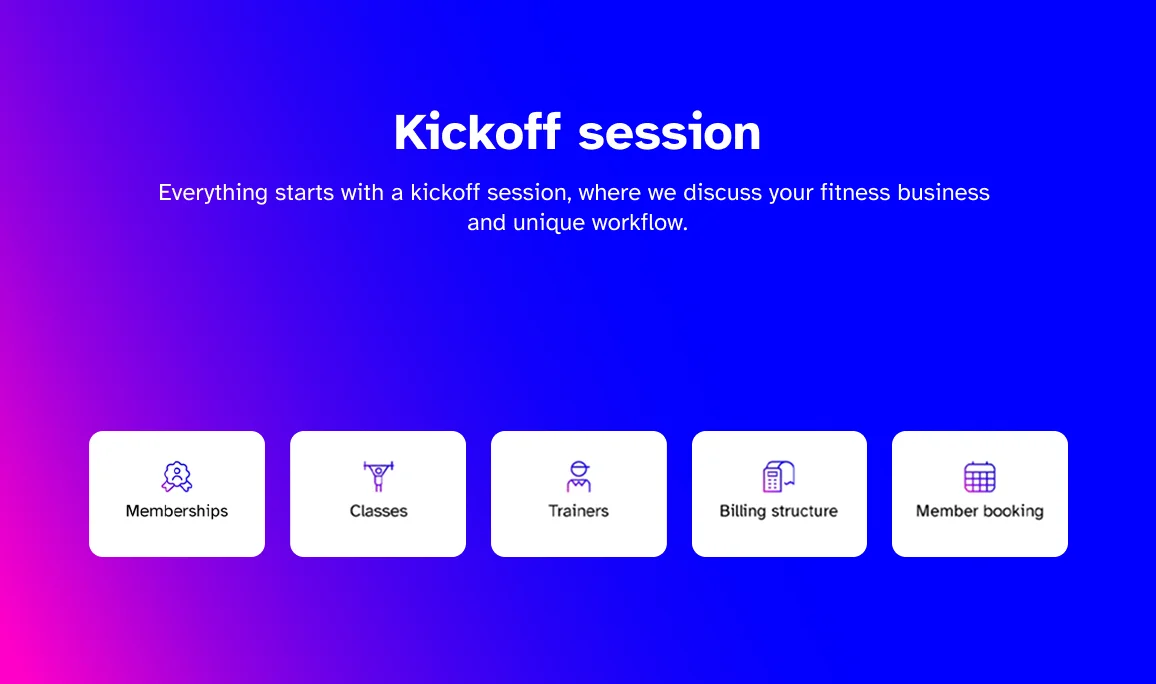 Kickoff session

Everything starts with a kickoff session, where we discuss your fitness business and unique workflow.

Memberships

Classes

Trainers

Billing structure

Member booking